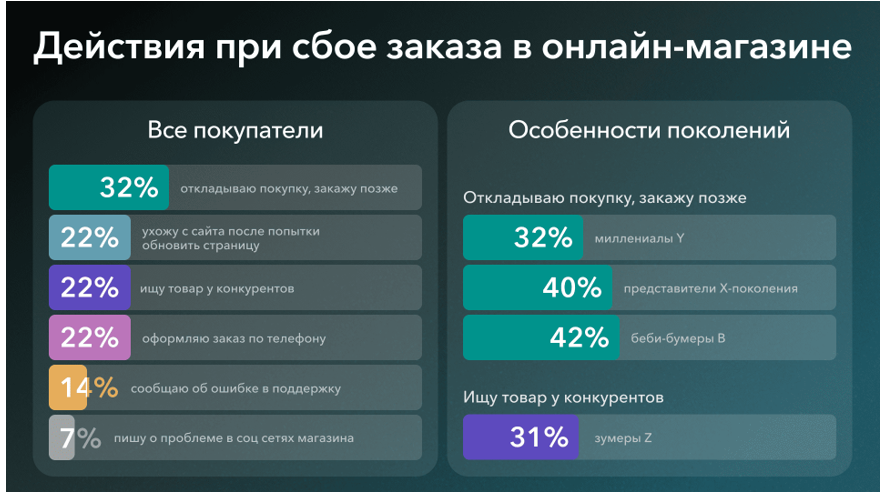 Действия при сбое заказа в онлайн-магазине

Все покупатели

32% откладываю покупку, закажу позже

22% ухожу с сайта после попытки обновить страницу

22% ищу товар у конкурентов

22% оформляю заказ по телефону

14% сообщаю об ошибке в поддержку

7% пишу о проблеме в соц сетях магазина

Особенности поколений

Откладываю покупку, закажу позже

32% миллениалы Y

40% представители X-поколения

42% беби-бумеры B

Ищу товар у конкурентов

31% зумеры Z